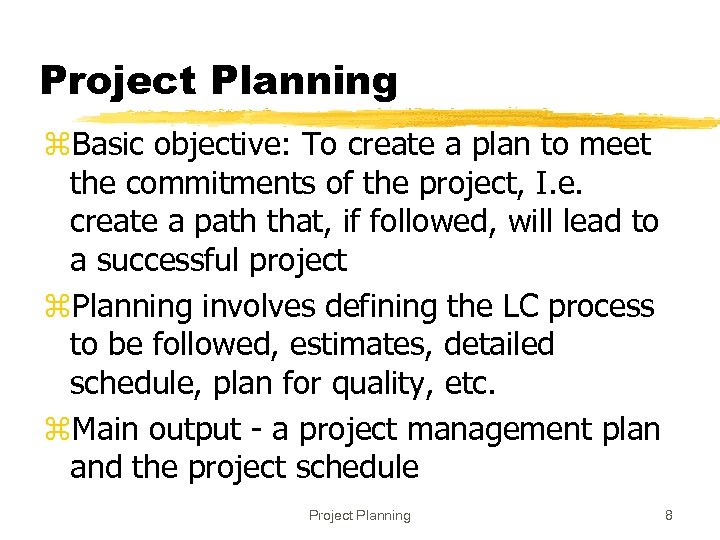 Project Planning

⌘Basic objective: To create a plan to meet the commitments of the project, I.e. create a path that, if followed, will lead to a successful project

⌘Planning involves defining the LC process to be followed, estimates, detailed schedule, plan for quality, etc.

⌘Main output - a project management plan and the project schedule

Project Planning

8